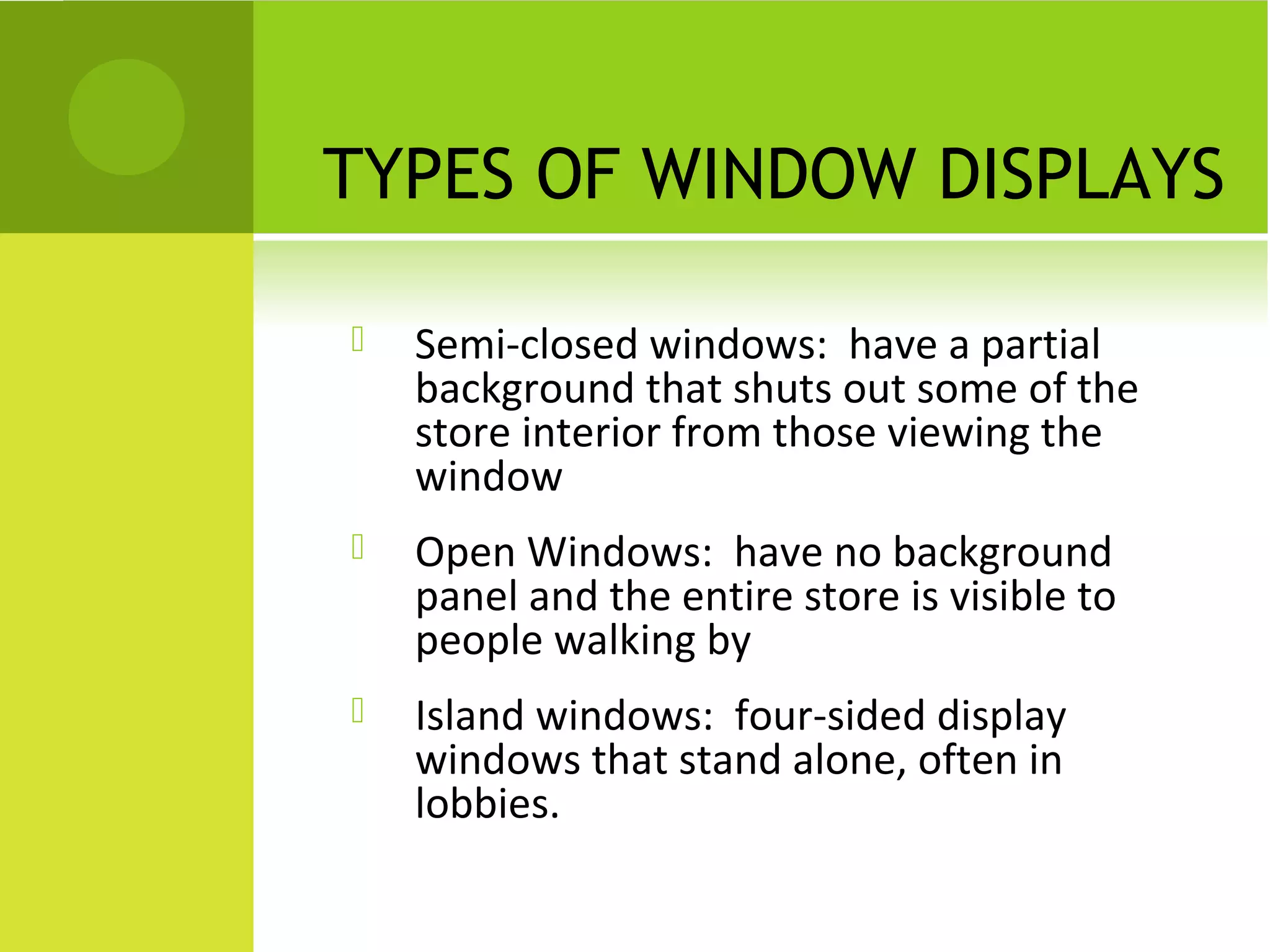 TYPES OF WINDOW DISPLAYS

Semi-closed windows: have a partial background that shuts out some of the store interior from those viewing the window

Open Windows: have no background panel and the entire store is visible to people walking by

Island windows: four-sided display windows that stand alone, often in lobbies.